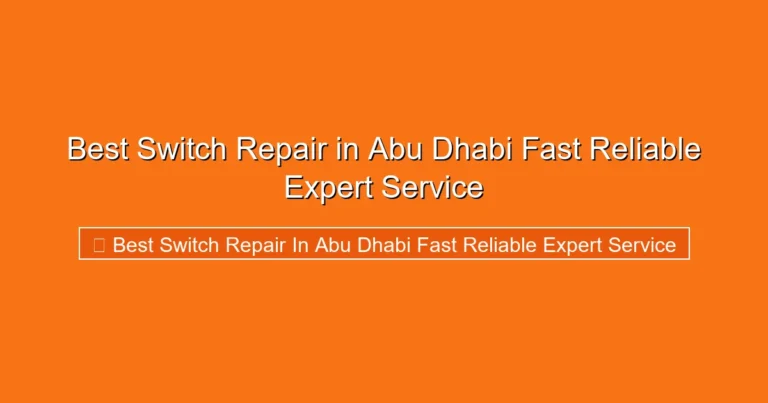 Best Switch Repair in Abu Dhabi Fast Reliable Expert Service

Best Switch Repair In Abu Dhabi Fast Reliable Expert Service